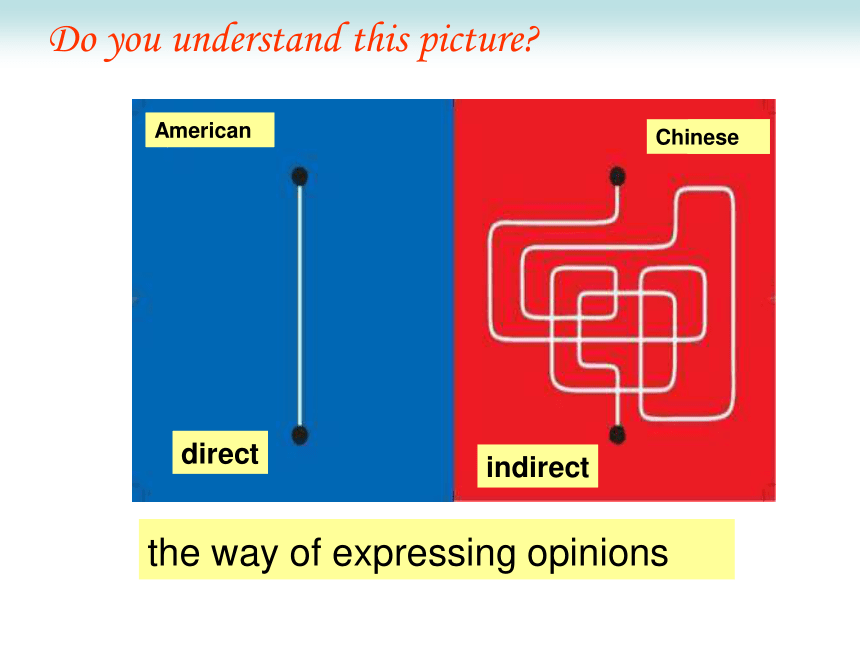 Do you understand this picture?

American

Chinese

direct

indirect

the way of expressing opinions